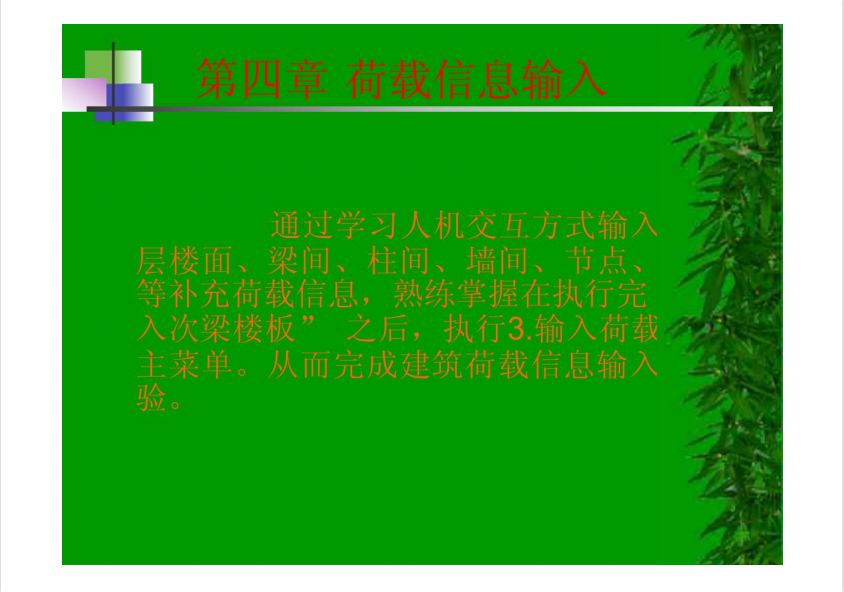 第四章 荷载信息输入

通过学习人机交互方式输入层楼面、梁间、柱间、墙间、节点、等补充荷载信息，熟练掌握在执行完入次梁楼板” 之后，执行3.输入荷载主菜单。从而完成建筑荷载信息输入验。